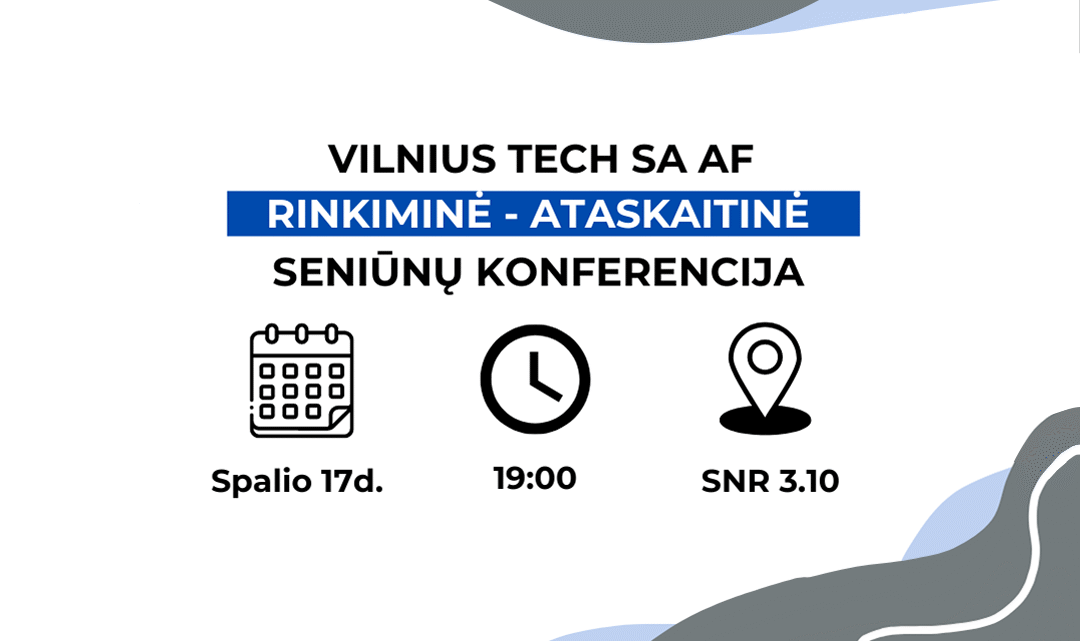 VILNIUS TECH SA AF
RINKIMINĖ - ATASKAITINĖ
SENIŪNŲ KONFERENCIJA

Spalio 17d.

19:00

SNR 3.10